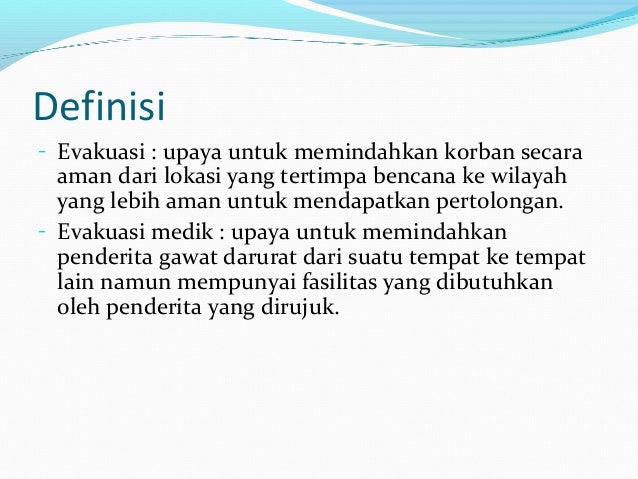 Definisi

- Evakuasi : upaya untuk memindahkan korban secara aman dari lokasi yang tertimpa bencana ke wilayah yang lebih aman untuk mendapatkan pertolongan.
- Evakuasi medik : upaya untuk memindahkan penderita gawat darurat dari suatu tempat ke tempat lain namun mempunyai fasilitas yang dibutuhkan oleh penderita yang dirujuk.